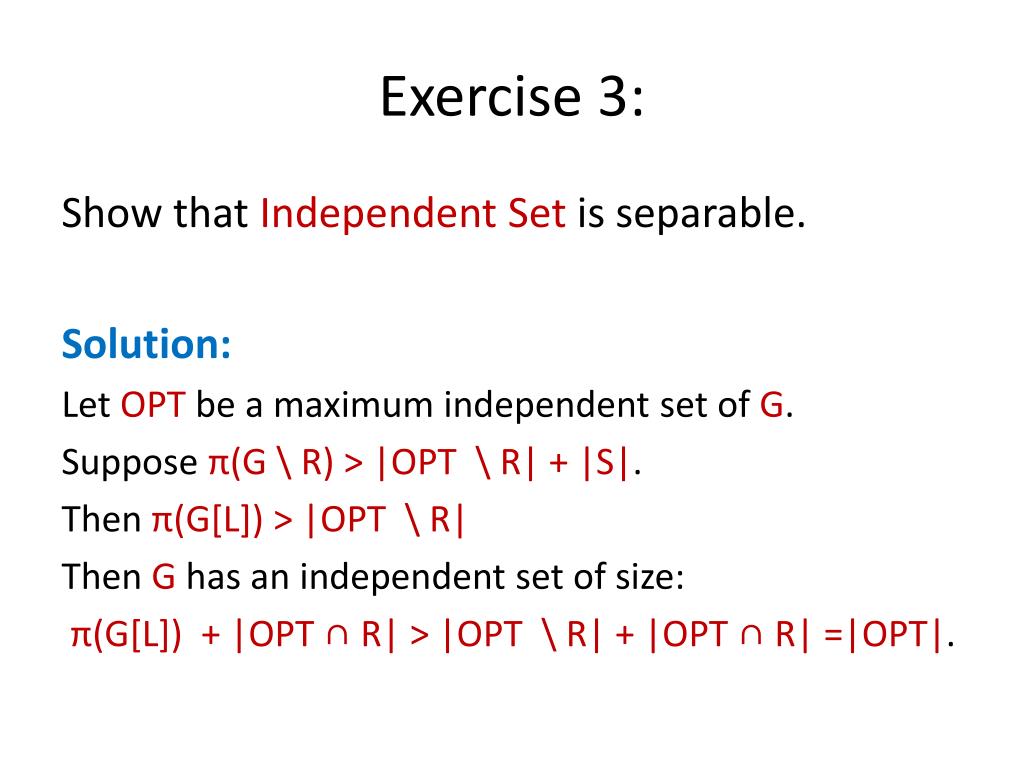 Exercise 3:

Show that Independent Set is separable.

Solution:

Let OPT be a maximum independent set of G.

Suppose $\pi(G \setminus R) > |OPT \setminus R| + |S|$.

Then $\pi(G[L]) > |OPT \setminus R|$

Then G has an independent set of size:

$\pi(G[L]) + |OPT \cap R| > |OPT \setminus R| + |OPT \cap R| = |OPT|$.